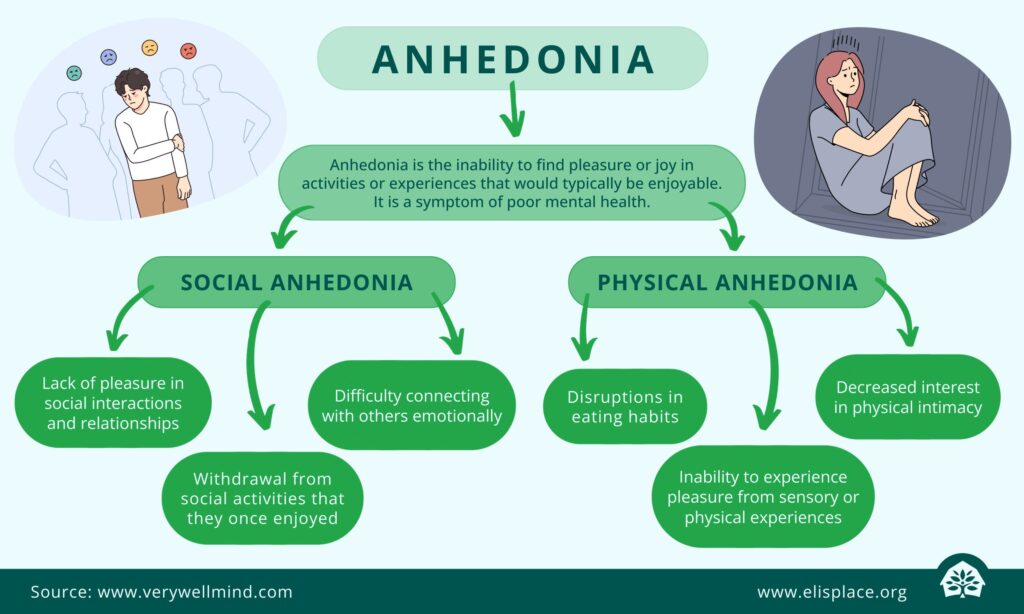 ANHEDONIA

Anhedonia is the inability to find pleasure or joy in activities or experiences that would typically be enjoyable. It is a symptom of poor mental health.

SOCIAL ANHEDONIA

Lack of pleasure in social interactions and relationships

Withdrawal from social activities that they once enjoyed

Difficulty connecting with others emotionally

PHYSICAL ANHEDONIA

Disruptions in eating habits

Inability to experience pleasure from sensory or physical experiences

Decreased interest in physical intimacy

Source: www.verywellmind.com

www.elisplace.org